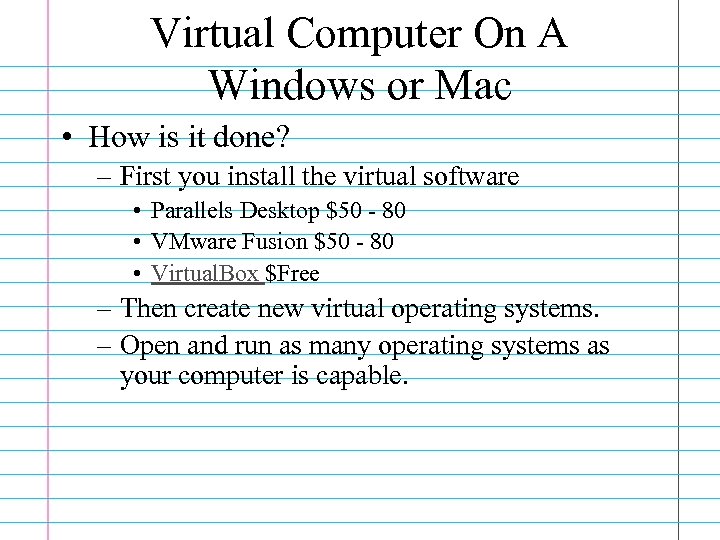 Virtual Computer On A Windows or Mac

• How is it done?
– First you install the virtual software
• Parallels Desktop \$50 - 80
• VMware Fusion \$50 - 80
• VirtualBox \$Free
– Then create new virtual operating systems.
– Open and run as many operating systems as your computer is capable.